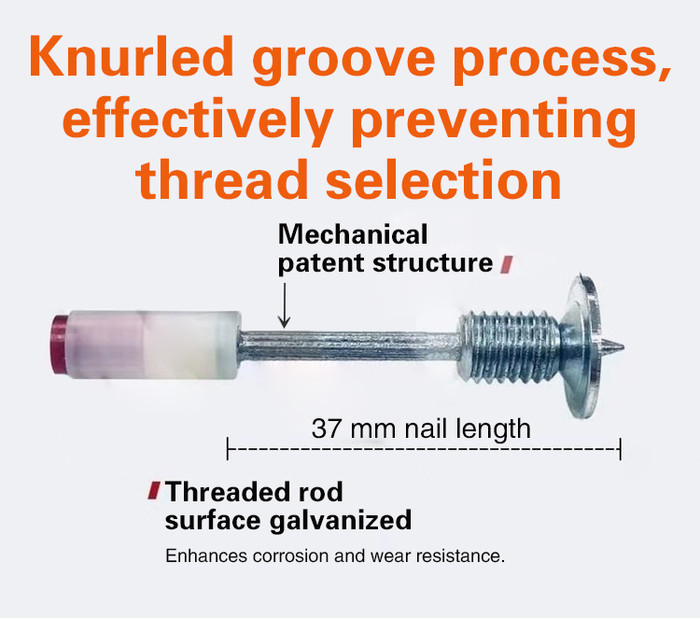 Knurled groove process, effectively preventing thread selection

Mechanical
patent structure

37 mm nail length

Threaded rod
surface galvanized

Enhances corrosion and wear resistance.